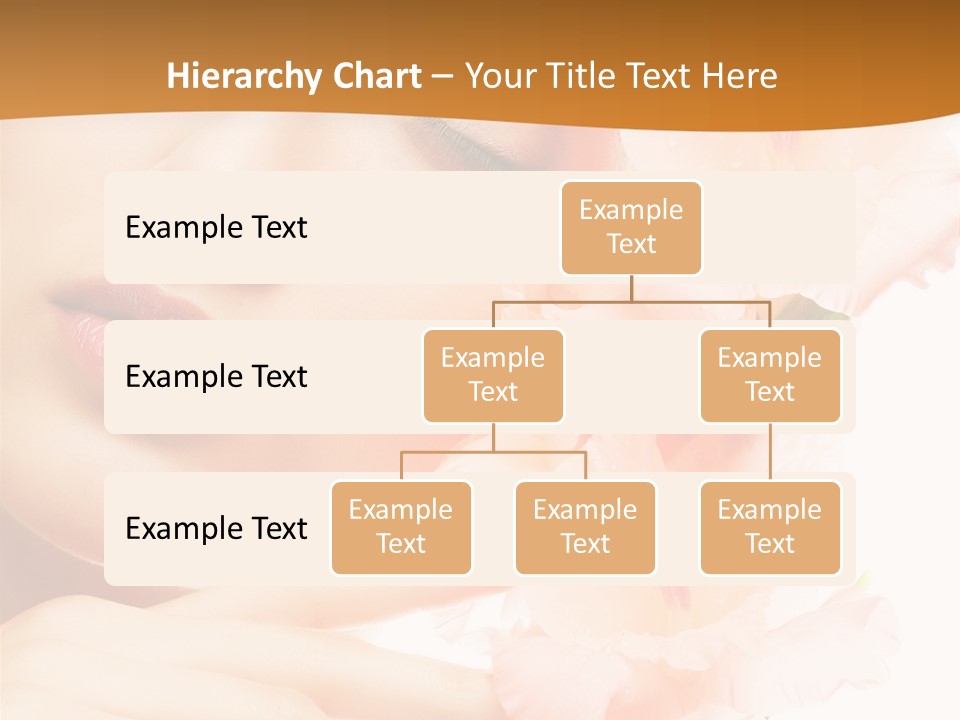 Hierarchy Chart – Your Title Text Here

Example Text

Example Text

Example Text

Example Text

Example Text

Example Text

Example Text

Example Text

Example Text